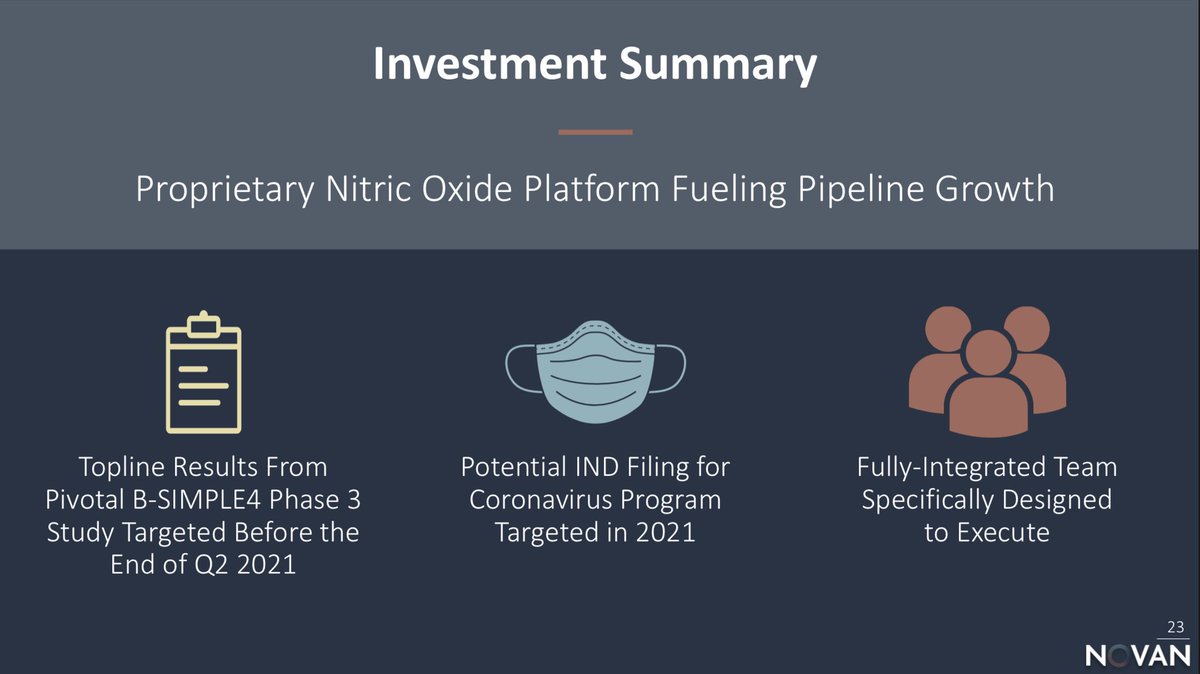 Investment Summary

Proprietary Nitric Oxide Platform Fueling Pipeline Growth

Topline Results From Pivotal B-SIMPLE4 Phase 3 Study Targeted Before the End of Q2 2021

Potential IND Filing for Coronavirus Program Targeted in 2021

Fully-Integrated Team Specifically Designed to Execute

23

NOVAN